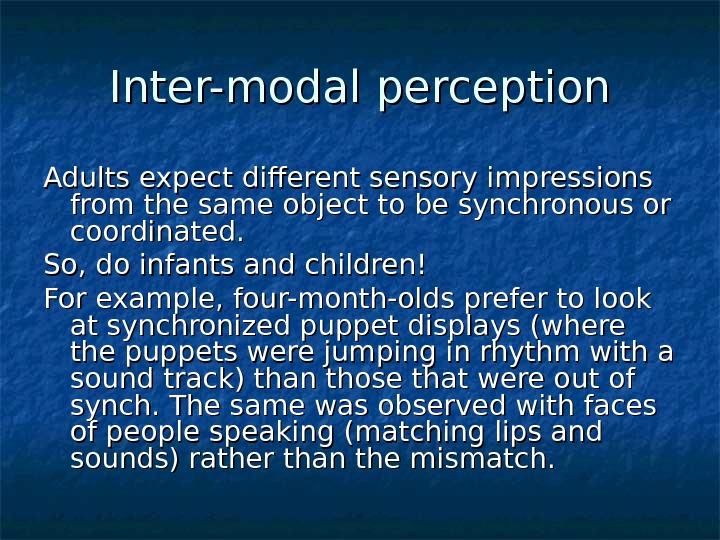 Inter-modal perception

Adults expect different sensory impressions from the same object to be synchronous or coordinated.

So, do infants and children!

For example, four-month-olds prefer to look at synchronized puppet displays (where the puppets were jumping in rhythm with a sound track) than those that were out of synch. The same was observed with faces of people speaking (matching lips and sounds) rather than the mismatch.